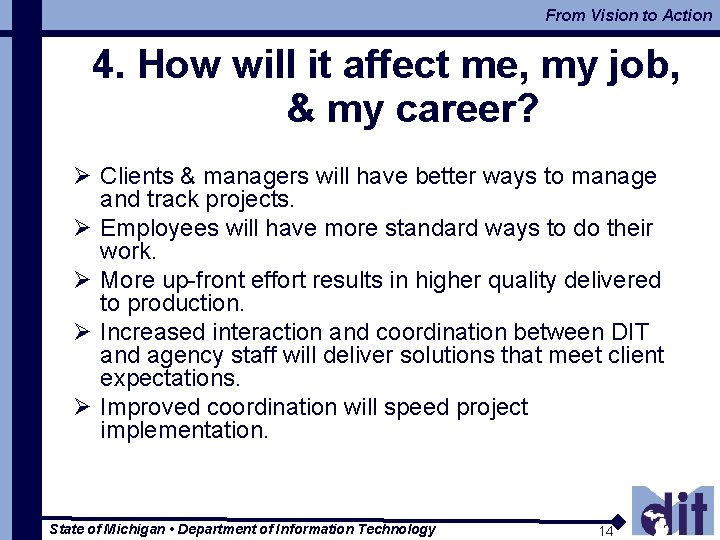 From Vision to Action

4. How will it affect me, my job, & my career?

➢ Clients & managers will have better ways to manage and track projects.
➢ Employees will have more standard ways to do their work.
➢ More up-front effort results in higher quality delivered to production.
➢ Increased interaction and coordination between DIT and agency staff will deliver solutions that meet client expectations.
➢ Improved coordination will speed project implementation.

State of Michigan • Department of Information Technology

14

dit